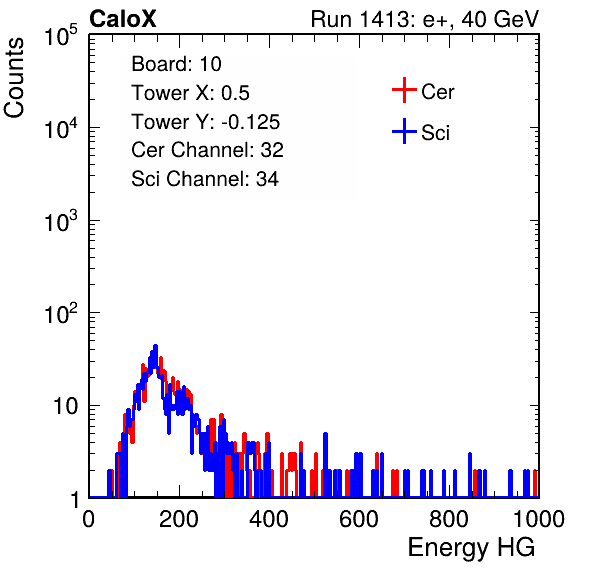 CaloX

Run 1413: e+, 40 GeV

Counts

$10^5$

$10^4$

$10^3$

$10^2$

10

1

Board: 10
Tower X: 0.5
Tower Y: -0.125
Cer Channel: 32
Sci Channel: 34

Cer

Sci

0

200

400

600

800

1000

Energy HG